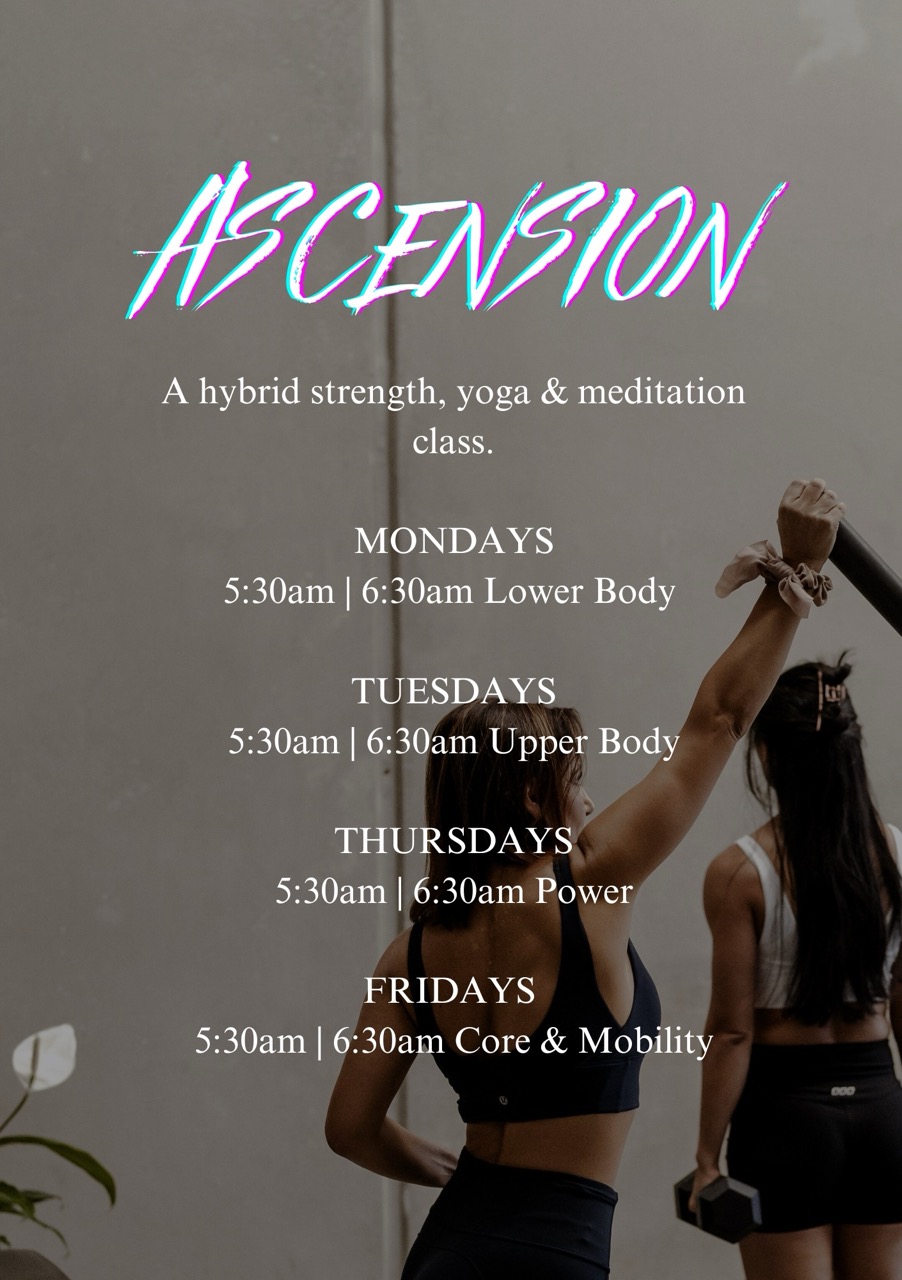 ASCENSION

A hybrid strength, yoga & meditation class.

MONDAYS
5:30am | 6:30am Lower Body

TUESDAYS
5:30am | 6:30am Upper Body

THURSDAYS
5:30am | 6:30am Power

FRIDAYS
5:30am | 6:30am Core & Mobility